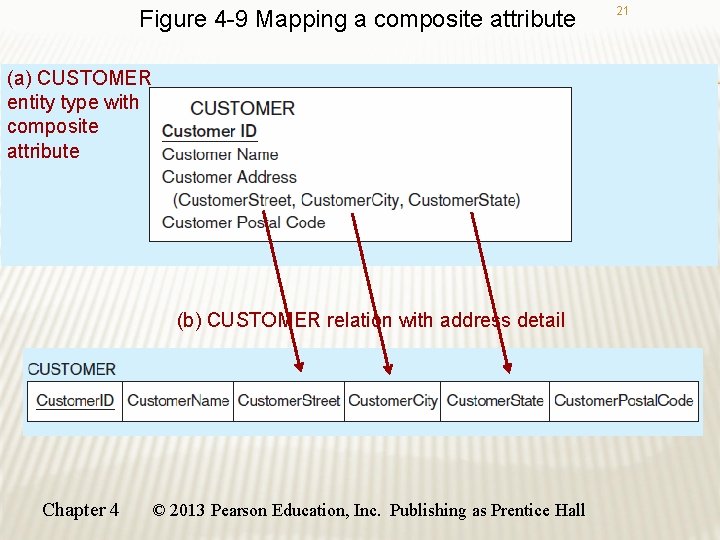 Figure 4-9 Mapping a composite attribute

21

(a) CUSTOMER entity type with composite attribute

CUSTOMER
Customer ID
Customer Name
Customer Address
(CustomerStreet, CustomerCity, CustomerState)
Customer Postal Code

(b) CUSTOMER relation with address detail

CUSTOMER

| CustomerID | CustomerName | CustomerStreet | CustomerCity | CustomerState | CustomerPostalCode |
|---|---|---|---|---|---|

Chapter 4 © 2013 Pearson Education, Inc. Publishing as Prentice Hall